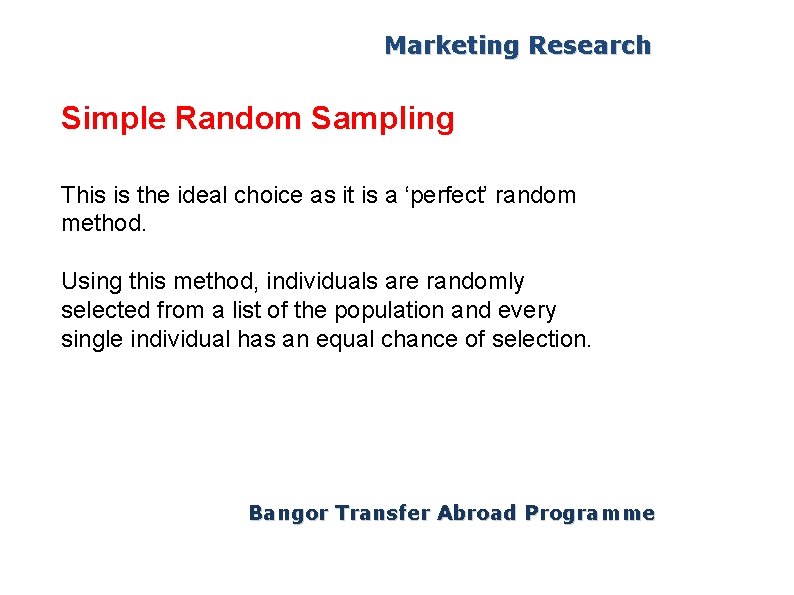 Marketing Research

Simple Random Sampling

This is the ideal choice as it is a ‘perfect’ random method.

Using this method, individuals are randomly selected from a list of the population and every single individual has an equal chance of selection.

Bangor Transfer Abroad Programme